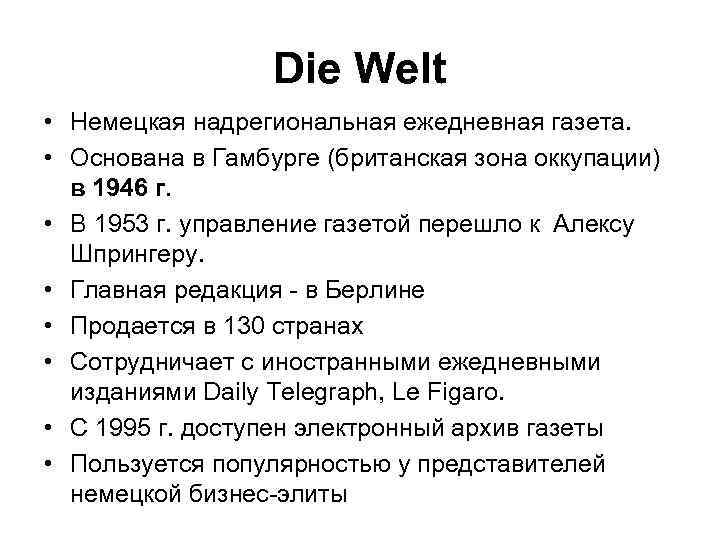 Die Welt

• Немецкая надрегиональная ежедневная газета.
• Основана в Гамбурге (британская зона оккупации) в 1946 г.
• В 1953 г. управление газетой перешло к Алексу Шпрингеру.
• Главная редакция - в Берлине
• Продается в 130 странах
• Сотрудничает с иностранными ежедневными изданиями Daily Telegraph, Le Figaro.
• С 1995 г. доступен электронный архив газеты
• Пользуется популярностью у представителей немецкой бизнес-элиты